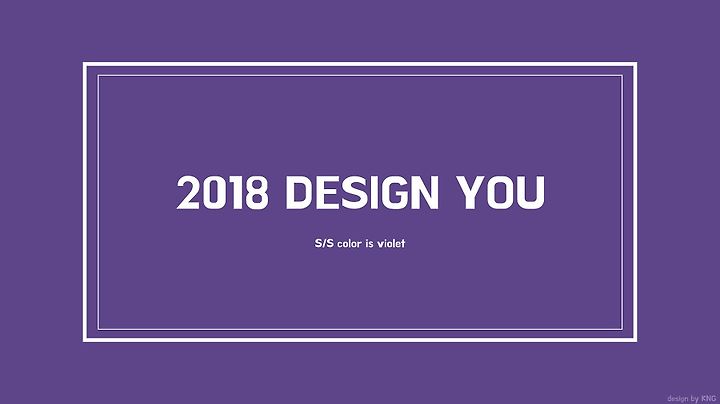 2018 DESIGN YOU

S/S color is violet

design by KNG